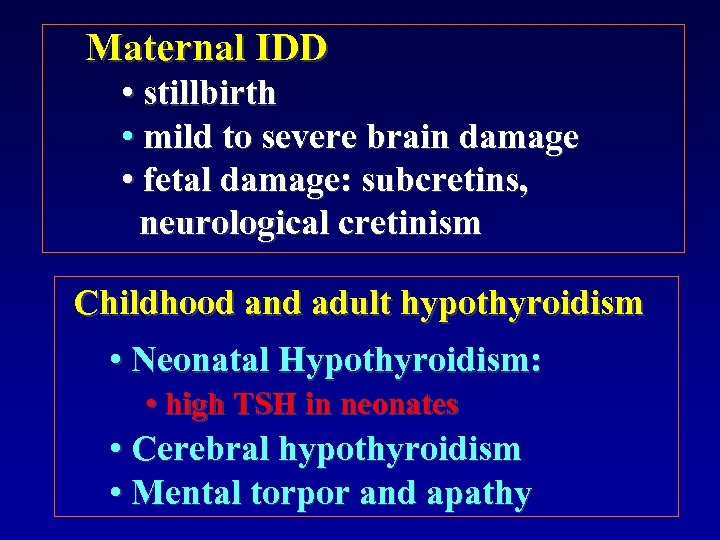 Maternal IDD

• stillbirth
• mild to severe brain damage
• fetal damage: subcretins, neurological cretinism

Childhood and adult hypothyroidism

• Neonatal Hypothyroidism:
• high TSH in neonates
• Cerebral hypothyroidism
• Mental torpor and apathy